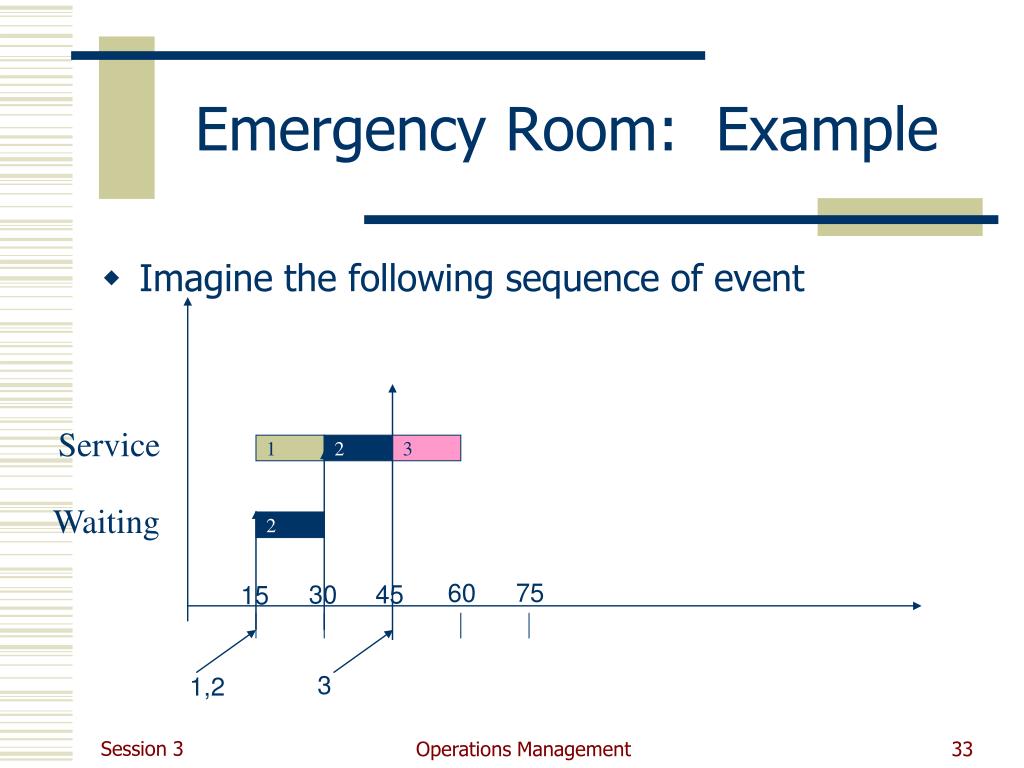 Emergency Room: Example

Imagine the following sequence of event

Service

1

2

3

Waiting

2

15 30 45 60 75

1,2

3

Session 3

Operations Management

33